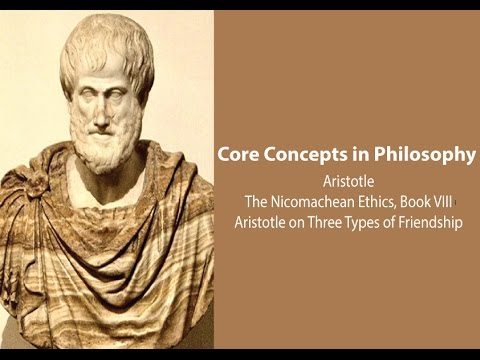 Core Concepts in Philosophy
Aristotle
The Nicomachean Ethics, Book VIII
Aristotle on Three Types of Friendship